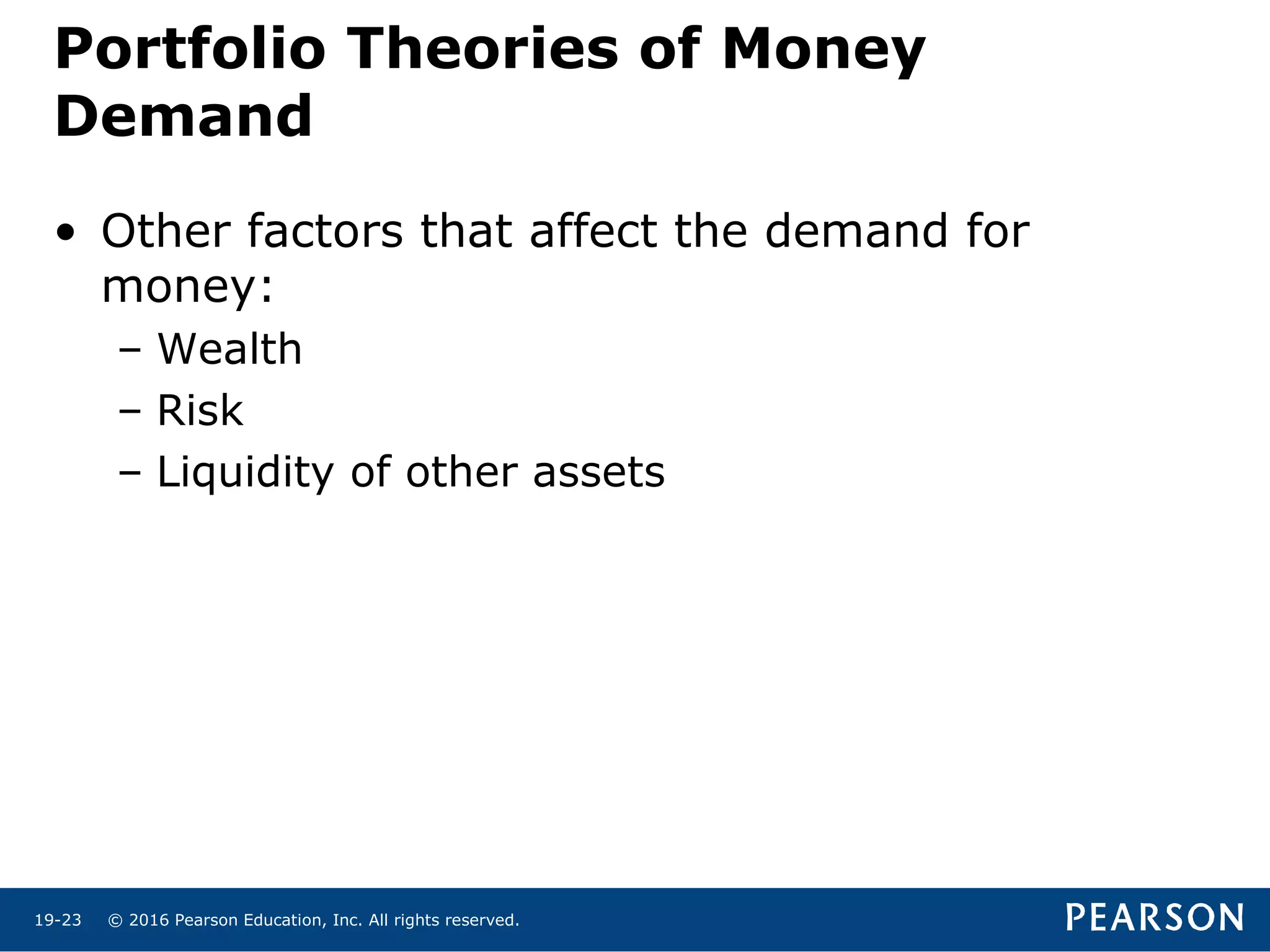 Portfolio Theories of Money Demand

• Other factors that affect the demand for money:
 – Wealth
 – Risk
 – Liquidity of other assets

19-23 © 2016 Pearson Education, Inc. All rights reserved.

PEARSON